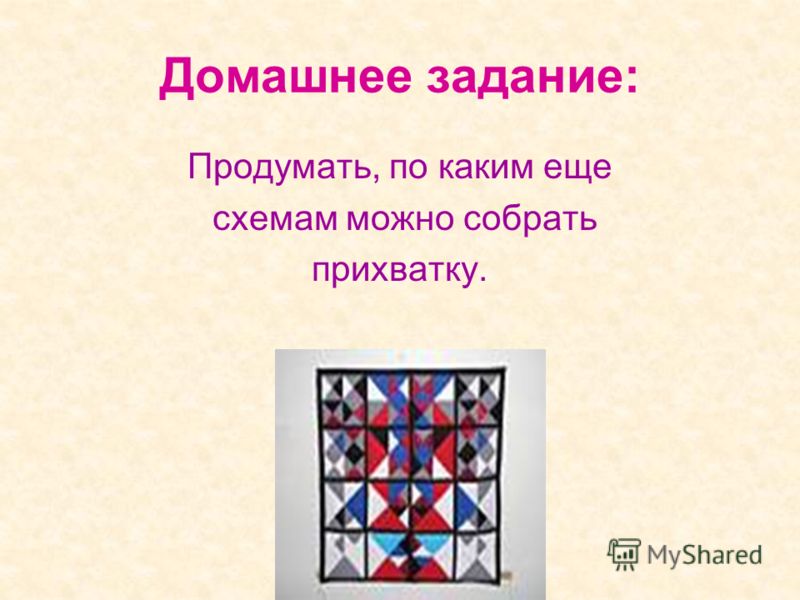 Домашнее задание:

Продумать, по каким еще схемам можно собрать прихватку.

MyShared